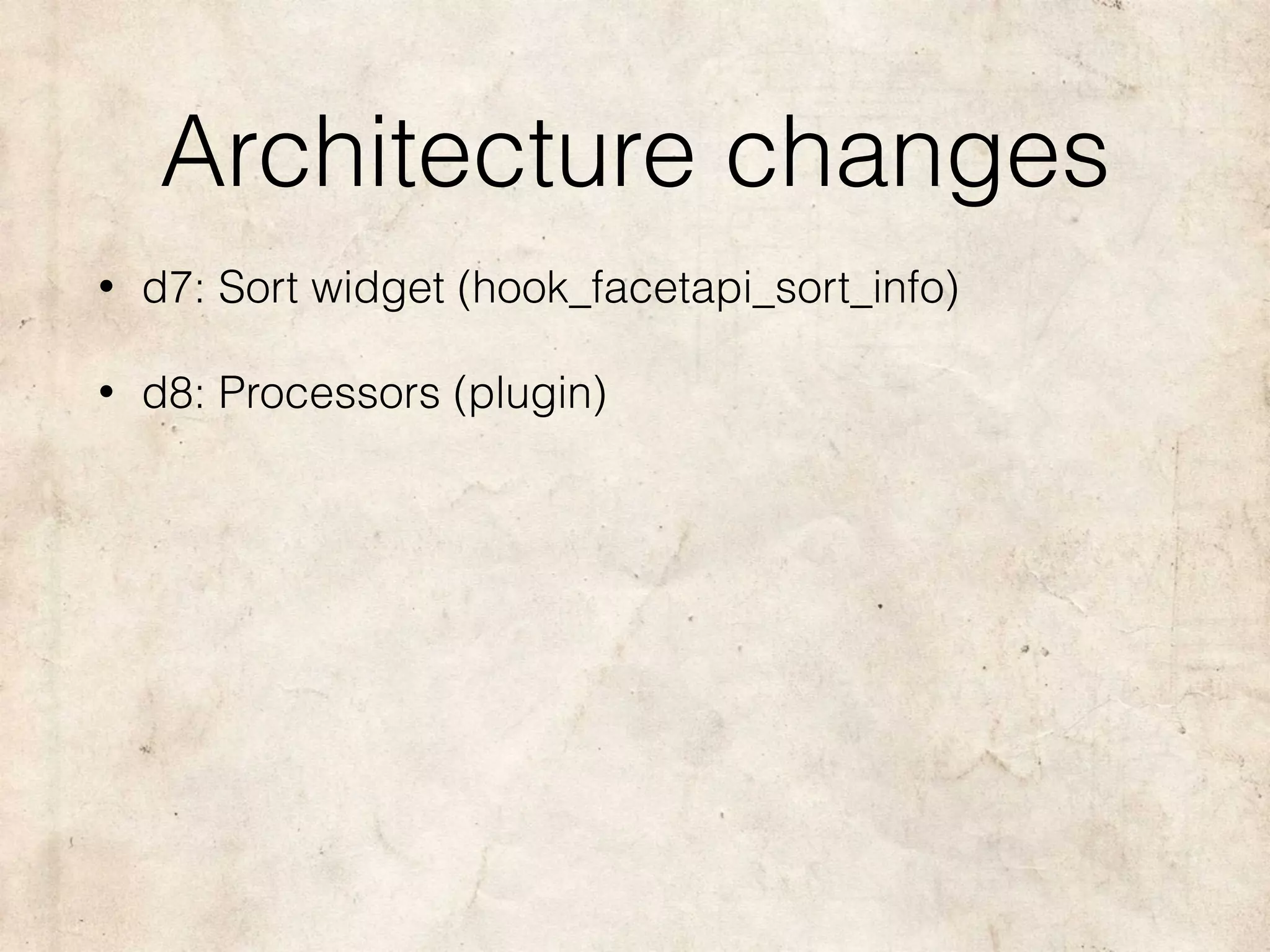 Architecture changes

• d7: Sort widget (hook_facetapi_sort_info)

• d8: Processors (plugin)